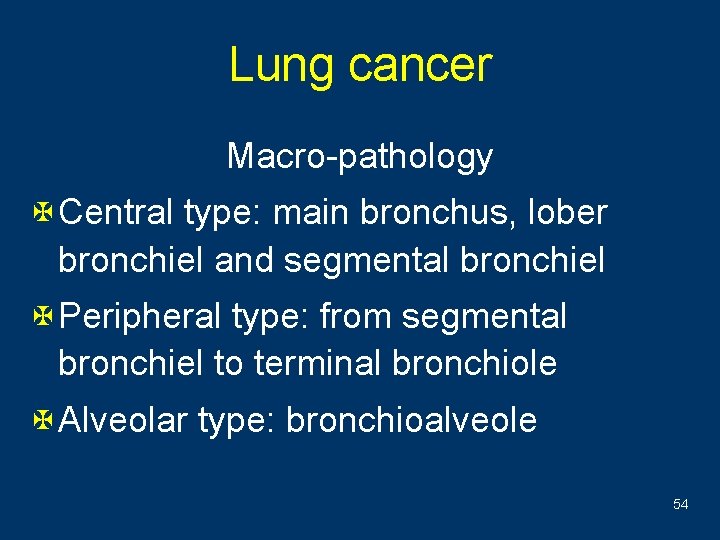 Lung cancer

Macro-pathology

Central type: main bronchus, lober bronchiel and segmental bronchiel

Peripheral type: from segmental bronchiel to terminal bronchiole

Alveolar type: bronchioalveole

54